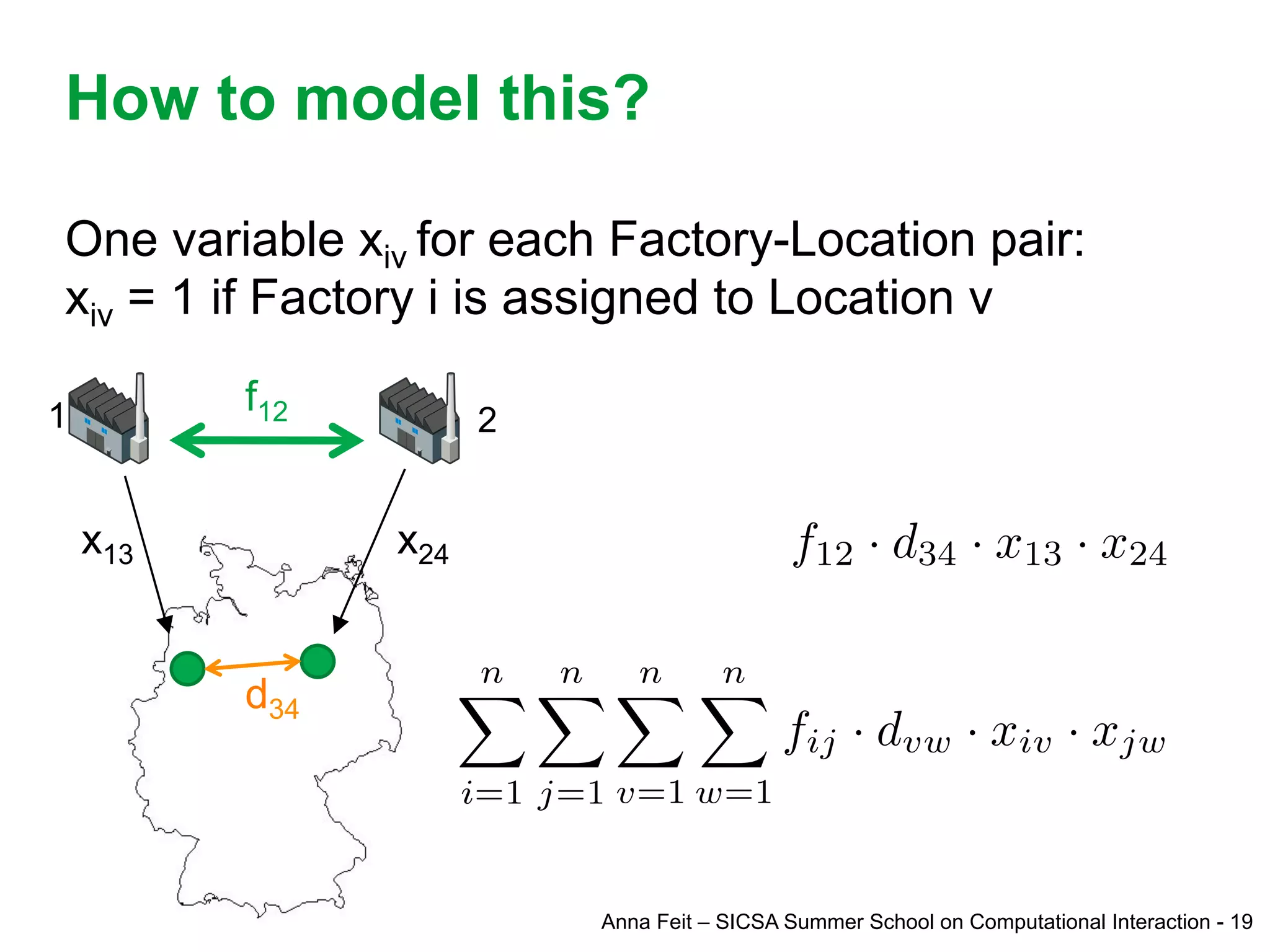 How to model this?

One variable $x_{iv}$ for each Factory-Location pair:
$x_{iv}$ = 1 if Factory i is assigned to Location v

1

$f_{12}$

2

$x_{13}$

$x_{24}$

$d_{34}$

$f_{12} \cdot d_{34} \cdot x_{13} \cdot x_{24}$

$\sum_{i=1}^{n} \sum_{j=1}^{n} \sum_{v=1}^{n} \sum_{w=1}^{n} f_{ij} \cdot d_{vw} \cdot x_{iv} \cdot x_{jw}$

Anna Feit – SICSA Summer School on Computational Interaction - 19